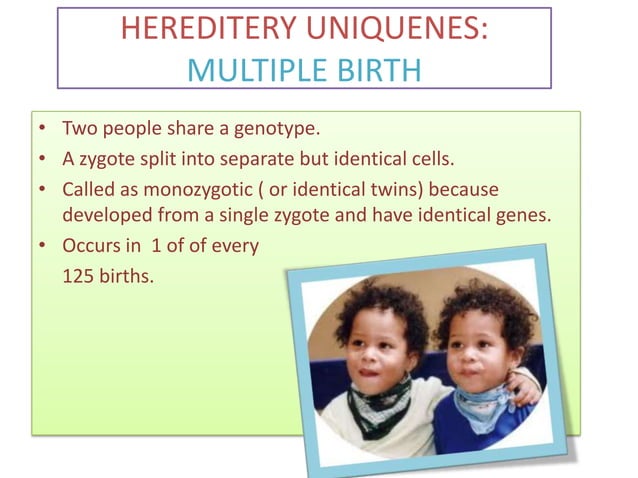 HEREDITERY UNIQUENES:
MULTIPLE BIRTH

• Two people share a genotype.
• A zygote split into separate but identical cells.
• Called as monozygotic ( or identical twins) because developed from a single zygote and have identical genes.
• Occurs in 1 of of every
125 births.